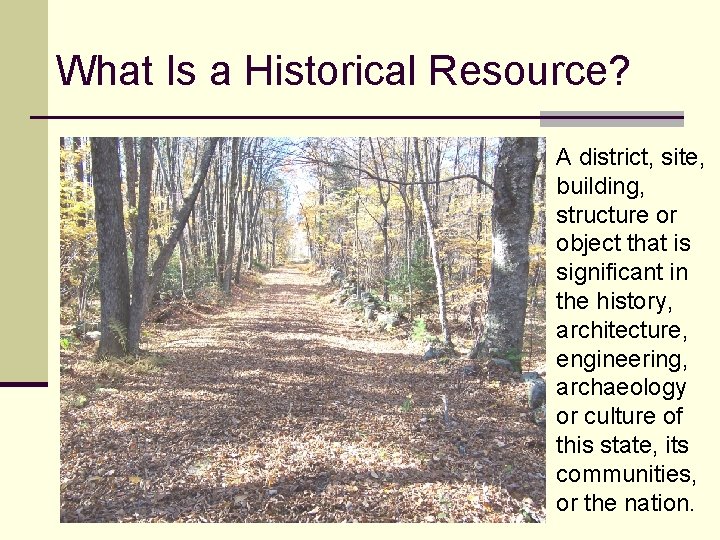 What Is a Historical Resource?

A district, site, building, structure or object that is significant in the history, architecture, engineering, archaeology or culture of this state, its communities, or the nation.